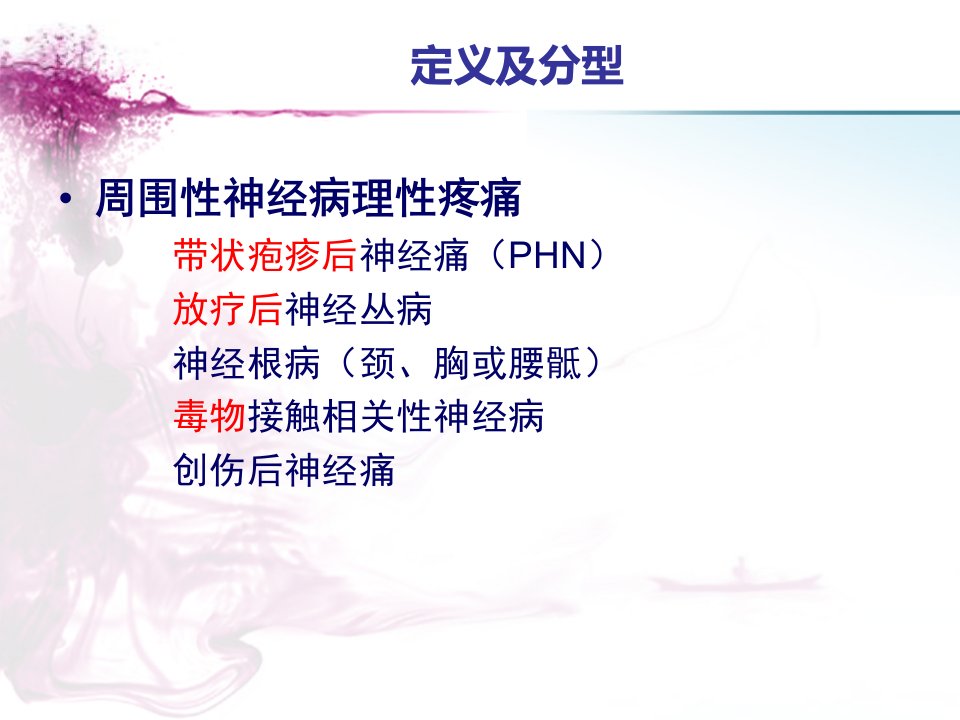 定义及分型

• 周围性神经病理性疼痛

带状疱疹后神经痛（PHN）

放疗后神经丛病

神经根病（颈、胸或腰骶）

毒物接触相关性神经病

创伤后神经痛